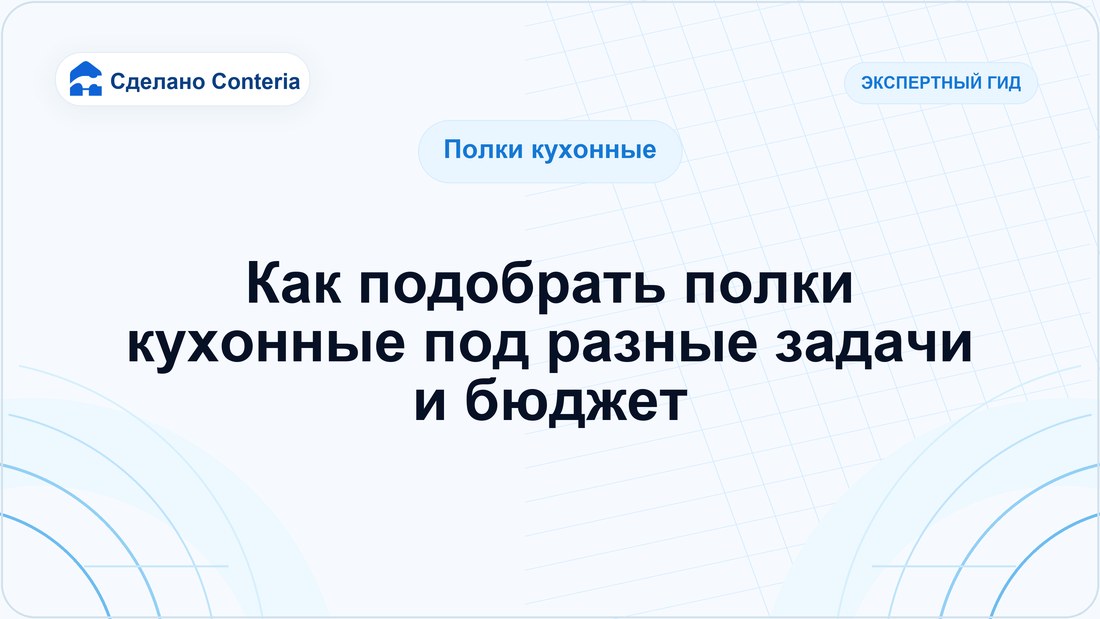 Сделано Conteria

ЭКСПЕРТНЫЙ ГИД

Полки кухонные

Как подобрать полки кухонные под разные задачи и бюджет